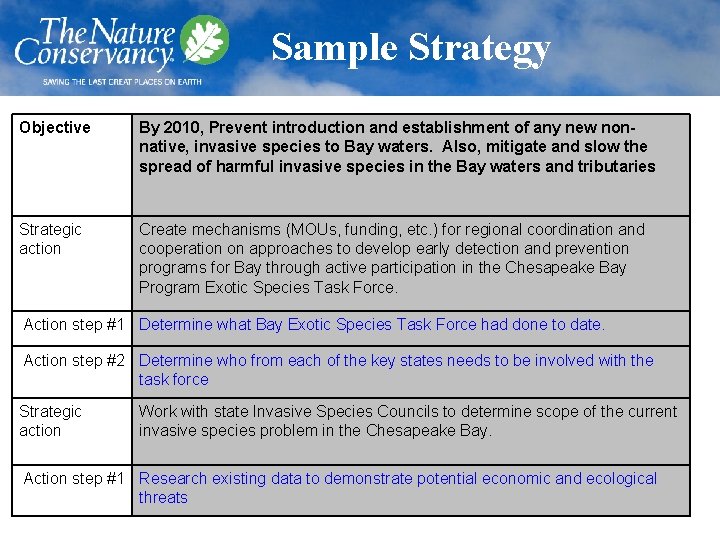 The Nature Conservancy
SAVING THE LAST GREAT PLACES ON EARTH

Sample Strategy

| Objective | By 2010, Prevent introduction and establishment of any new non-native, invasive species to Bay waters. Also, mitigate and slow the spread of harmful invasive species in the Bay waters and tributaries |
|---|---|
| Strategic action | Create mechanisms (MOUs, funding, etc.) for regional coordination and cooperation on approaches to develop early detection and prevention programs for Bay through active participation in the Chesapeake Bay Program Exotic Species Task Force. |
| Action step #1 | Determine what Bay Exotic Species Task Force had done to date. |
| Action step #2 | Determine who from each of the key states needs to be involved with the task force |
| Strategic action | Work with state Invasive Species Councils to determine scope of the current invasive species problem in the Chesapeake Bay. |
| Action step #1 | Research existing data to demonstrate potential economic and ecological threats |